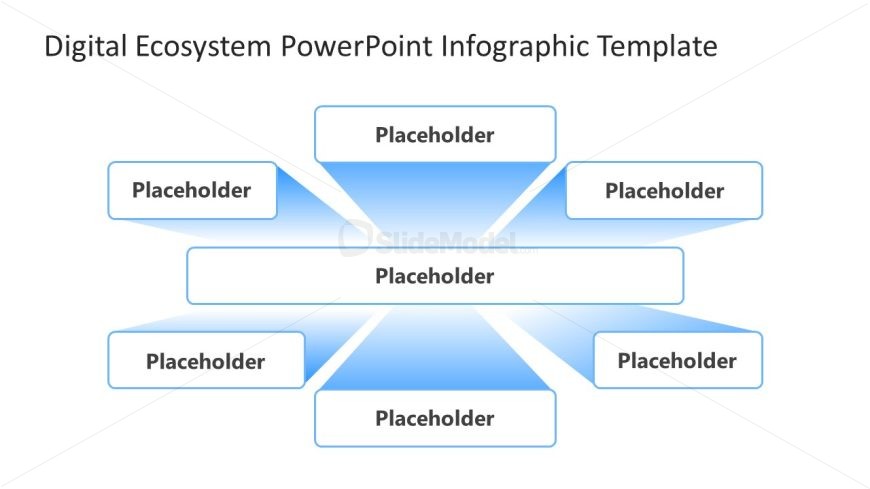 Digital Ecosystem PowerPoint Infographic Template

Placeholder

Placeholder

Placeholder

SlideModel.com

Placeholder

Placeholder

Placeholder

Placeholder